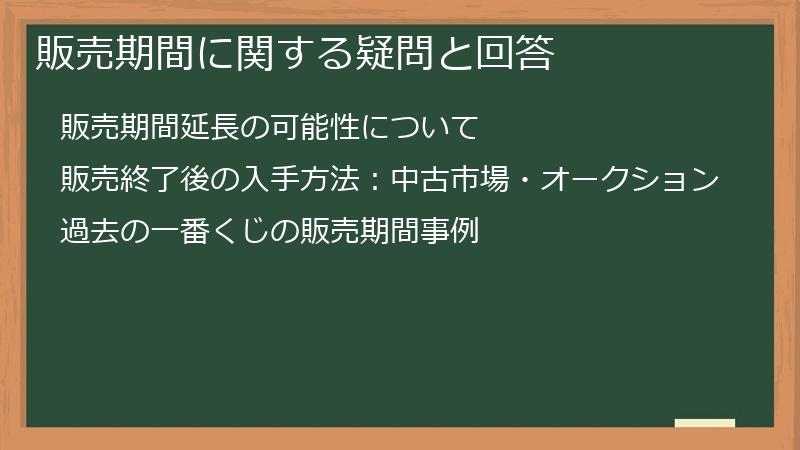 販売期間に関する疑問と回答

販売期間延長の可能性について

販売終了後の入手方法：中古市場・オークション

過去の一番くじの販売期間事例